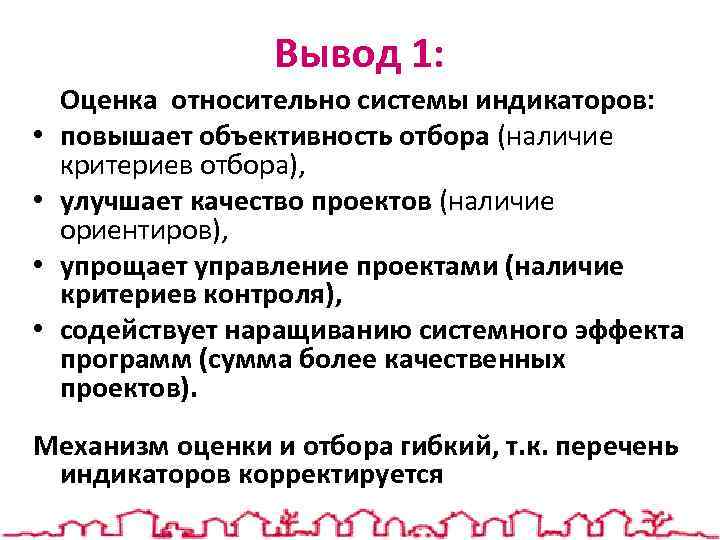 Вывод 1:

Оценка относительно системы индикаторов:

• повышает объективность отбора (наличие критериев отбора),
• улучшает качество проектов (наличие ориентиров),
• упрощает управление проектами (наличие критериев контроля),
• содействует наращиванию системного эффекта программ (сумма более качественных проектов).

Механизм оценки и отбора гибкий, т.к. перечень индикаторов корректируется